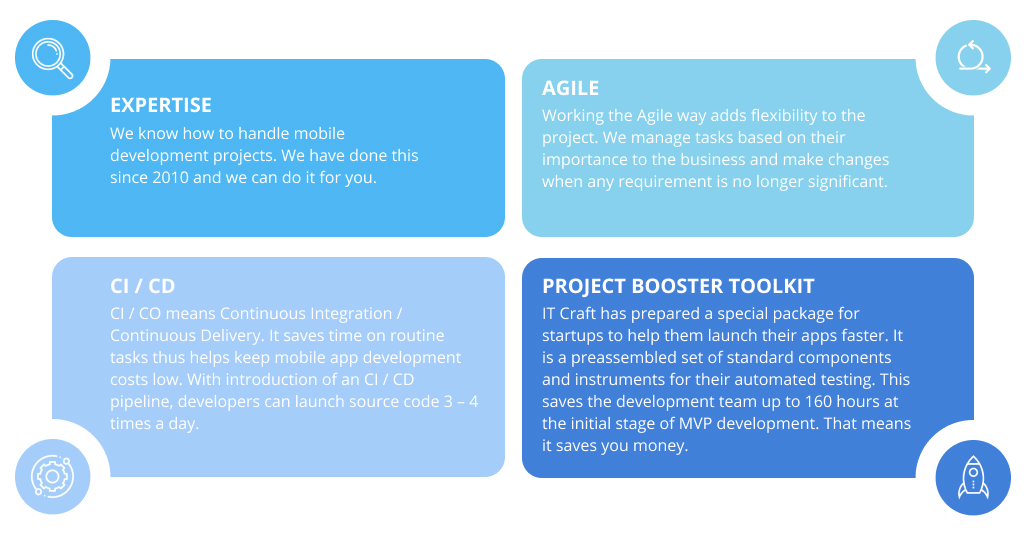 EXPERTISE
We know how to handle mobile development projects. We have done this since 2010 and we can do it for you.

AGILE
Working the Agile way adds flexibility to the project. We manage tasks based on their importance to the business and make changes when any requirement is no longer significant.

CI / CD
CI / CO means Continuous Integration / Continuous Delivery. It saves time on routine tasks thus helps keep mobile app development costs low. With introduction of an CI / CD pipeline, developers can launch source code 3 – 4 times a day.

PROJECT BOOSTER TOOLKIT
IT Craft has prepared a special package for startups to help them launch their apps faster. It is a preassembled set of standard components and instruments for their automated testing. This saves the development team up to 160 hours at the initial stage of MVP development. That means it saves you money.